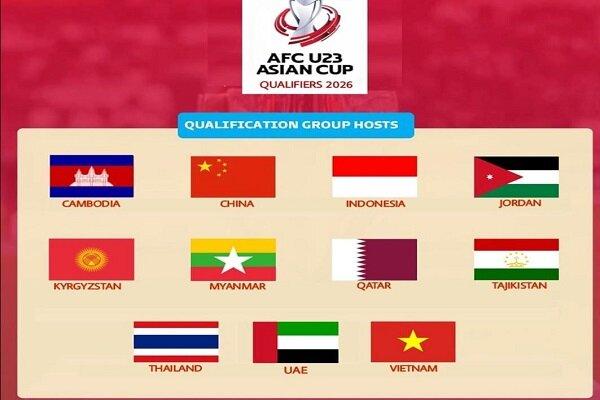 AFC U23 ASIAN CUP
QUALIFIERS 2026

QUALIFICATION GROUP HOSTS

CAMBODIA
CHINA
INDONESIA
JORDAN
KYRGYZSTAN
MYANMAR
QATAR
TAJIKISTAN
THAILAND
UAE
VIETNAM